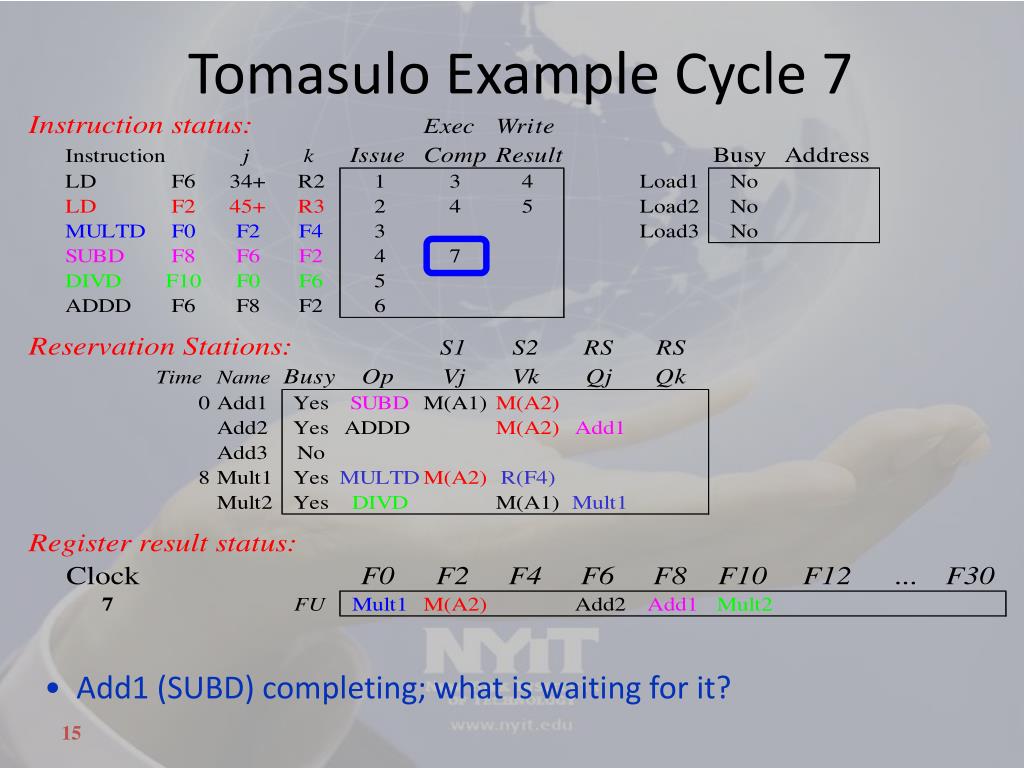 Tomasulo Example Cycle 7

Instruction status:

| Instruction | | j | k | Issue | Exec Comp | Write Result |
|---|---|---|---|---|---|---|
| LD | F6 | 34+ | R2 | 1 | 3 | 4 |
| LD | F2 | 45+ | R3 | 2 | 4 | 5 |
| MULTD | F0 | F2 | F4 | 3 | | |
| SUBD | F8 | F6 | F2 | 4 | 7 | |
| DIVD | F10 | F0 | F6 | 5 | | |
| ADDD | F6 | F8 | F2 | 6 | | |

| | Busy | Address |
|---|---|---|
| Load1 | No | |
| Load2 | No | |
| Load3 | No | |

Reservation Stations:

| Time | Name | Busy | Op | S1 Vj | S2 Vk | RS Qj | RS Qk |
|---|---|---|---|---|---|---|---|
| 0 | Add1 | Yes | SUBD | M(A1) | M(A2) | | |
| | Add2 | Yes | ADDD | | M(A2) | Add1 | |
| | Add3 | No | | | | | |
| 8 | Mult1 | Yes | MULTD | M(A2) | R(F4) | | |
| | Mult2 | Yes | DIVD | | M(A1) | Mult1 | |

Register result status:

| Clock | | F0 | F2 | F4 | F6 | F8 | F10 | F12 | ... | F30 |
|---|---|---|---|---|---|---|---|---|---|---|
| 7 | FU | Mult1 | M(A2) | | Add2 | Add1 | Mult2 | | | |

• Add1 (SUBD) completing; what is waiting for it?

NYIT
www.nyit.edu

15